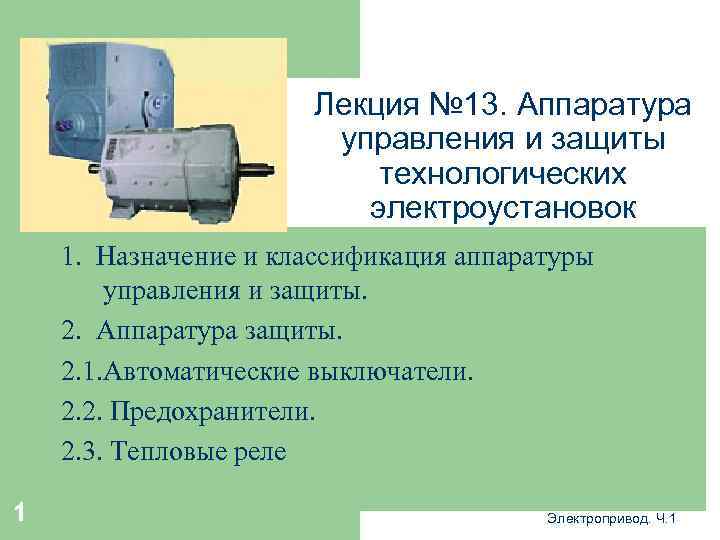 Лекция №13. Аппаратура управления и защиты технологических электроустановок

1. Назначение и классификация аппаратуры управления и защиты.

2. Аппаратура защиты.

2.1.Автоматические выключатели.

2.2. Предохранители.

2.3. Тепловые реле

1

Электропривод. Ч.1